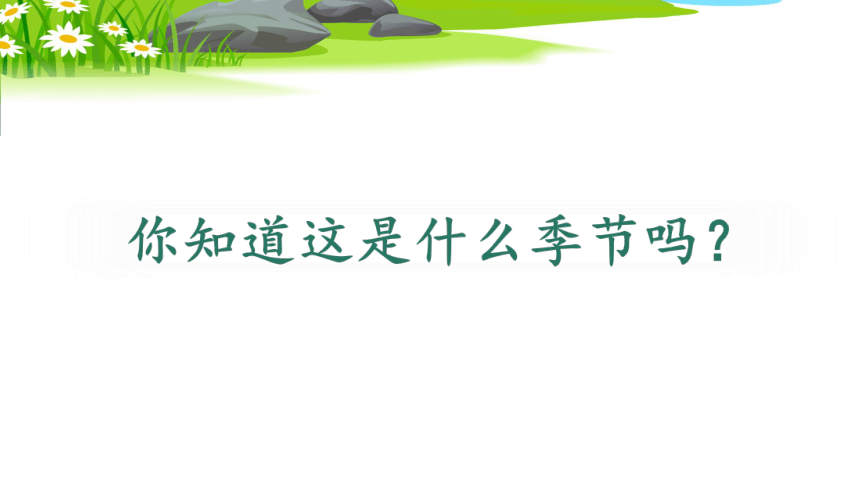 你知道这是什么季节吗？